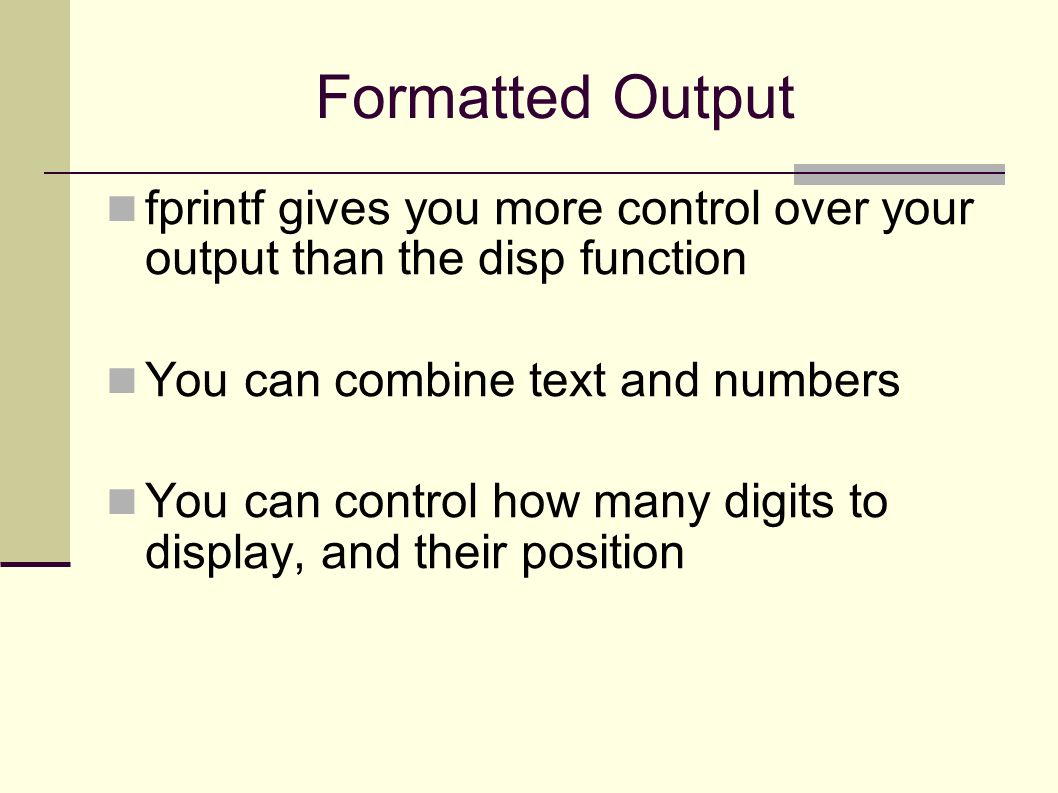 Formatted Output

fprintf gives you more control over your output than the disp function

You can combine text and numbers

You can control how many digits to display, and their position